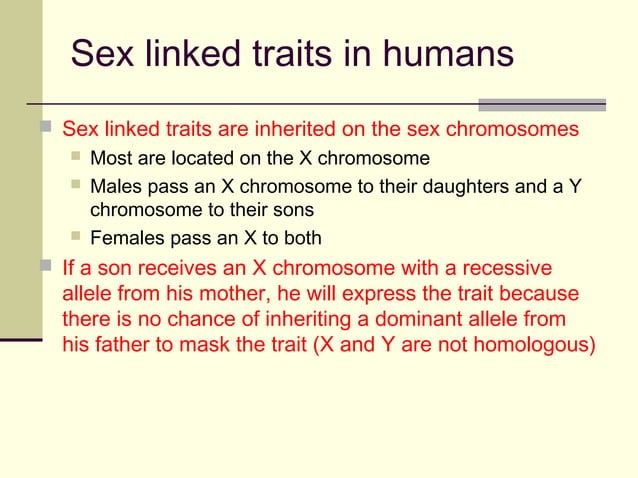 Sex linked traits in humans

Sex linked traits are inherited on the sex chromosomes

Most are located on the X chromosome

Males pass an X chromosome to their daughters and a Y chromosome to their sons

Females pass an X to both

If a son receives an X chromosome with a recessive allele from his mother, he will express the trait because there is no chance of inheriting a dominant allele from his father to mask the trait (X and Y are not homologous)